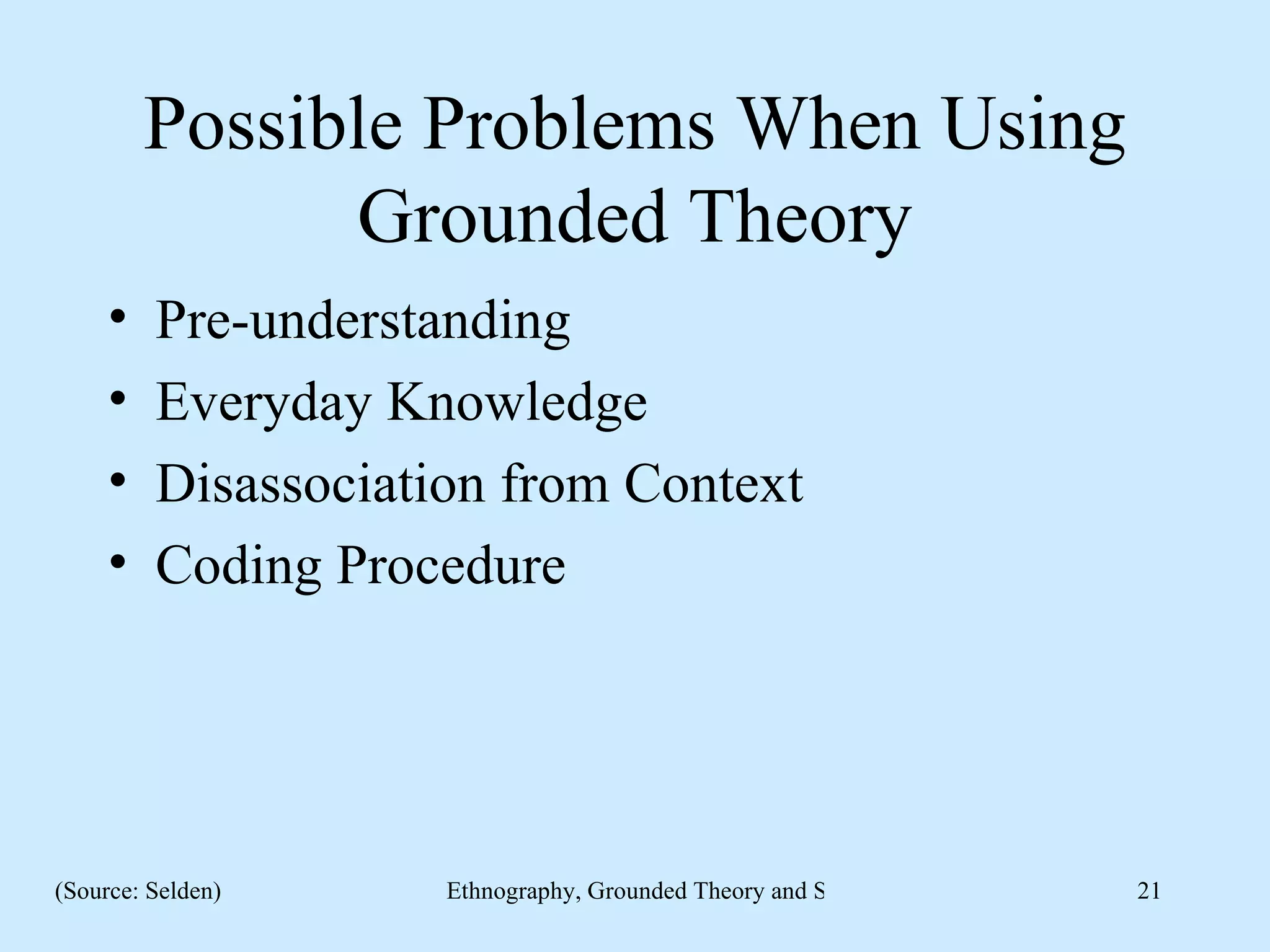 Possible Problems When Using Grounded Theory

• Pre-understanding
• Everyday Knowledge
• Disassociation from Context
• Coding Procedure

(Source: Selden)

Ethnography, Grounded Theory and S

21